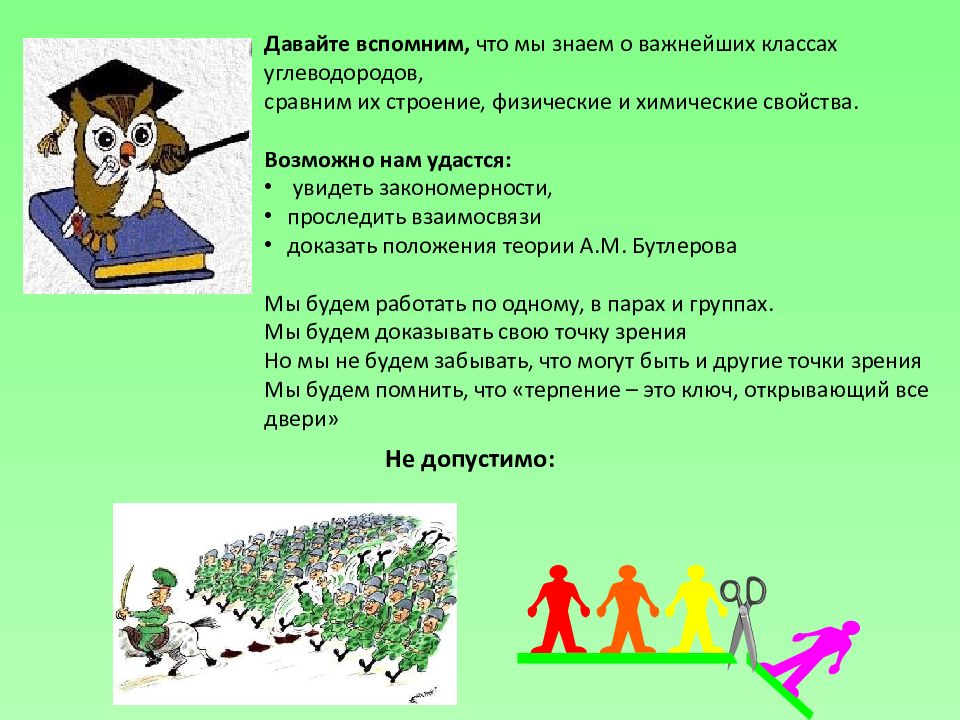 **Давайте вспомним,** что мы знаем о важнейших классах углеводородов,
сравним их строение, физические и химические свойства.

**Возможно нам удастся:**
• увидеть закономерности,
• проследить взаимосвязи
• доказать положения теории А.М. Бутлерова

Мы будем работать по одному, в парах и группах.
Мы будем доказывать свою точку зрения
Но мы не будем забывать, что могут быть и другие точки зрения
Мы будем помнить, что «терпение – это ключ, открывающий все двери»

**Не допустимо:**